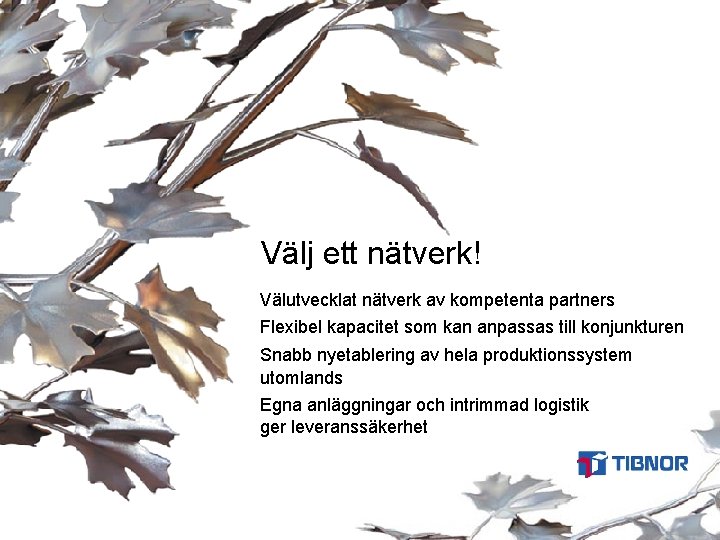 Välj ett nätverk!

Välutvecklat nätverk av kompetenta partners

Flexibel kapacitet som kan anpassas till konjunkturen

Snabb nyetablering av hela produktionssystem utomlands

Egna anläggningar och intrimmad logistik ger leveranssäkerhet

TIBNOR